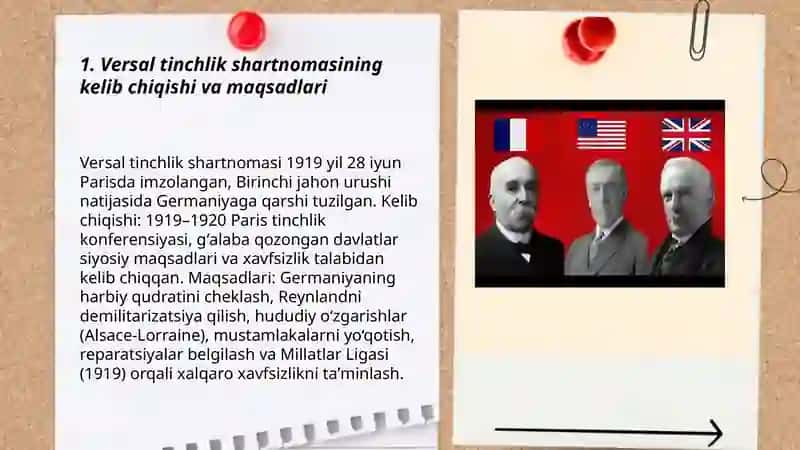 1. Versal tinchlik shartnomasining kelib chiqishi va maqsadlari

Versal tinchlik shartnomasi 1919 yil 28 iyun Parisda imzolangan, Birinchi jahon urushi natijasida Germaniyaga qarshi tuzilgan. Kelib chiqishi: 1919–1920 Paris tinchlik konferensiyasi, g'alaba qozongan davlatlar siyosiy maqsadlari va xavfsizlik talabidan kelib chiqqan. Maqsadlari: Germaniyaning harbiy qudratini cheklash, Reynlandni demilitarizatsiya qilish, hududiy o'zgarishlar (Alsace-Lorraine), mustamlakalarni yo'qotish, reparatsiyalar belgilash va Millatlar Ligasi (1919) orqali xalqaro xavfsizlikni ta'minlash.